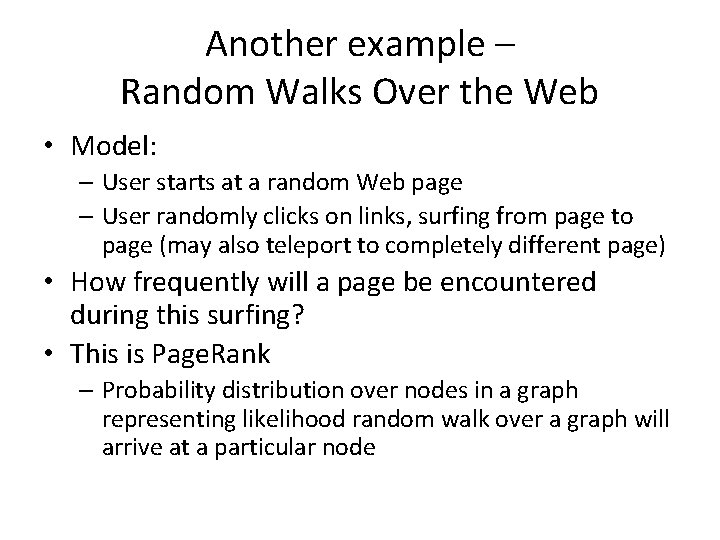 Another example –
Random Walks Over the Web

• Model:
– User starts at a random Web page
– User randomly clicks on links, surfing from page to page (may also teleport to completely different page)
• How frequently will a page be encountered during this surfing?
• This is PageRank
– Probability distribution over nodes in a graph representing likelihood random walk over a graph will arrive at a particular node